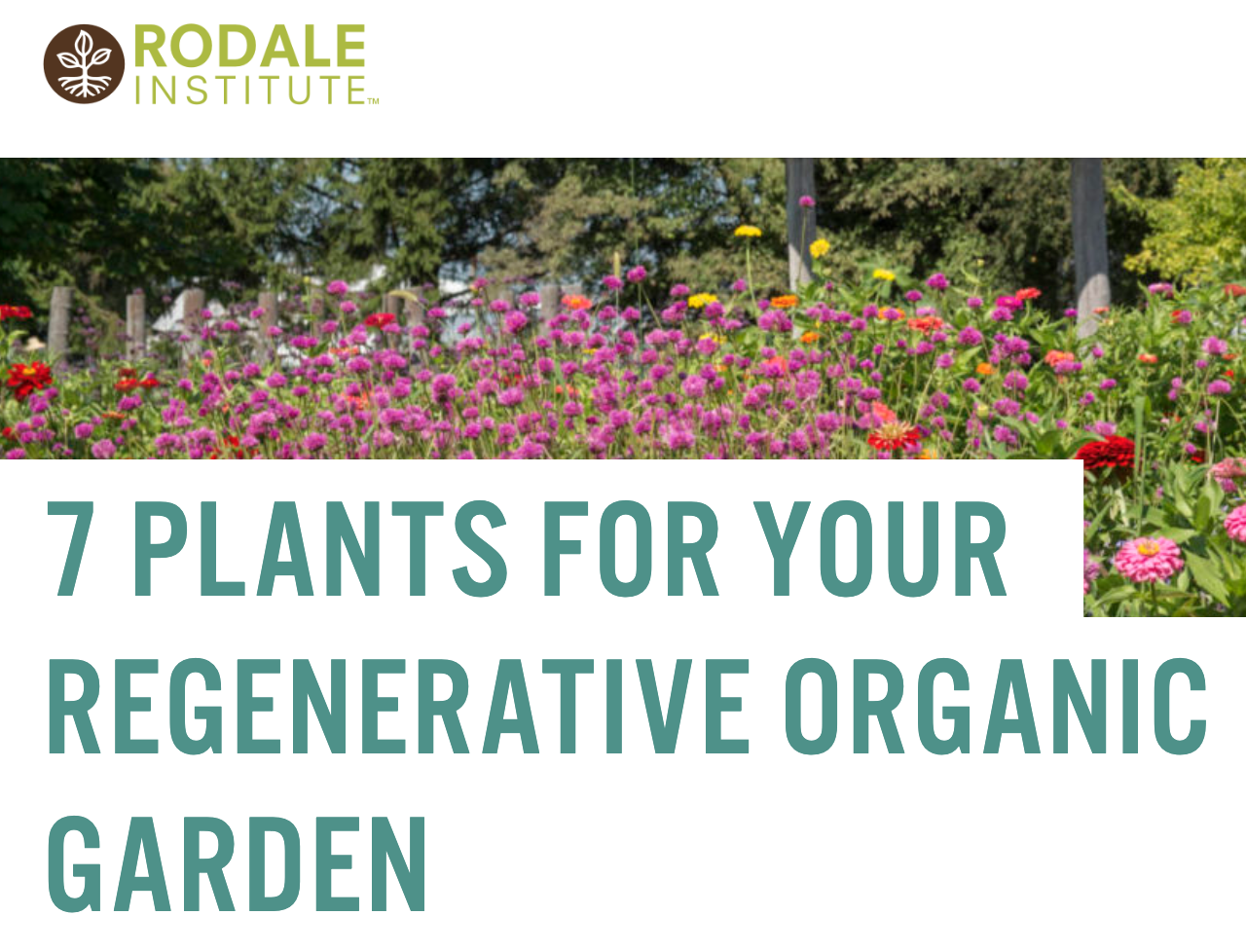 RODALE INSTITUTE™

7 PLANTS FOR YOUR REGENERATIVE ORGANIC GARDEN